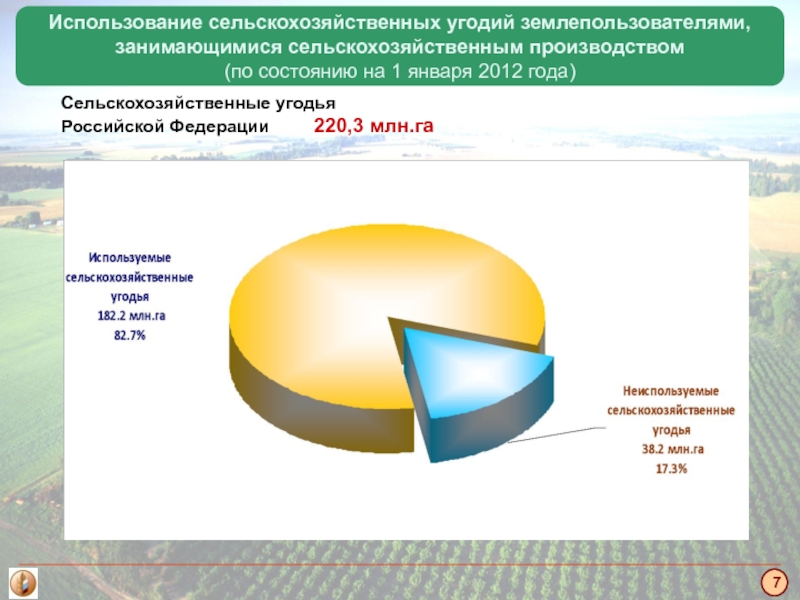 Использование сельскохозяйственных угодий землепользователями, занимающимися сельскохозяйственным производством
(по состоянию на 1 января 2012 года)

Сельскохозяйственные угодья Российской Федерации 220,3 млн.га

Используемые сельскохозяйственные угодья
182.2 млн.га
82.7%

Неиспользуемые сельскохозяйственные угодья
38.2 млн.га
17.3%

7